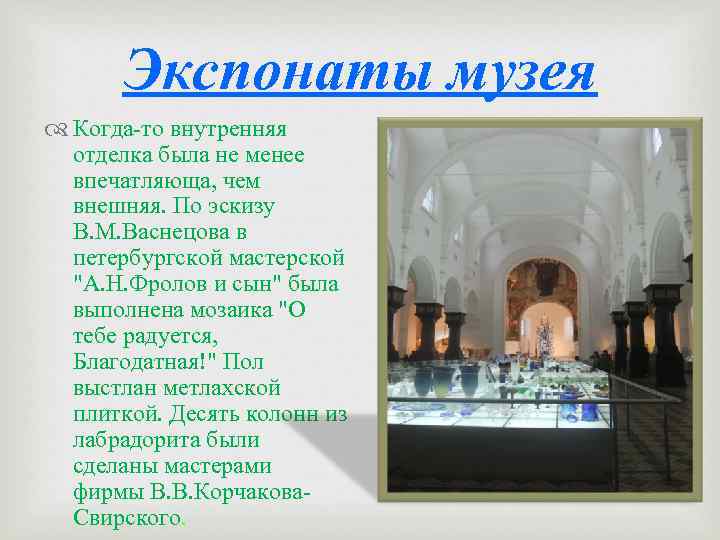 Экспонаты музея

Когда-то внутренняя отделка была не менее впечатляюща, чем внешняя. По эскизу В.М.Васнецова в петербургской мастерской "А.Н.Фролов и сын" была выполнена мозаика "О тебе радуется, Благодатная!" Пол выстлан метлахской плиткой. Десять колонн из лабрадорита были сделаны мастерами фирмы В.В.Корчакова-Свирского.